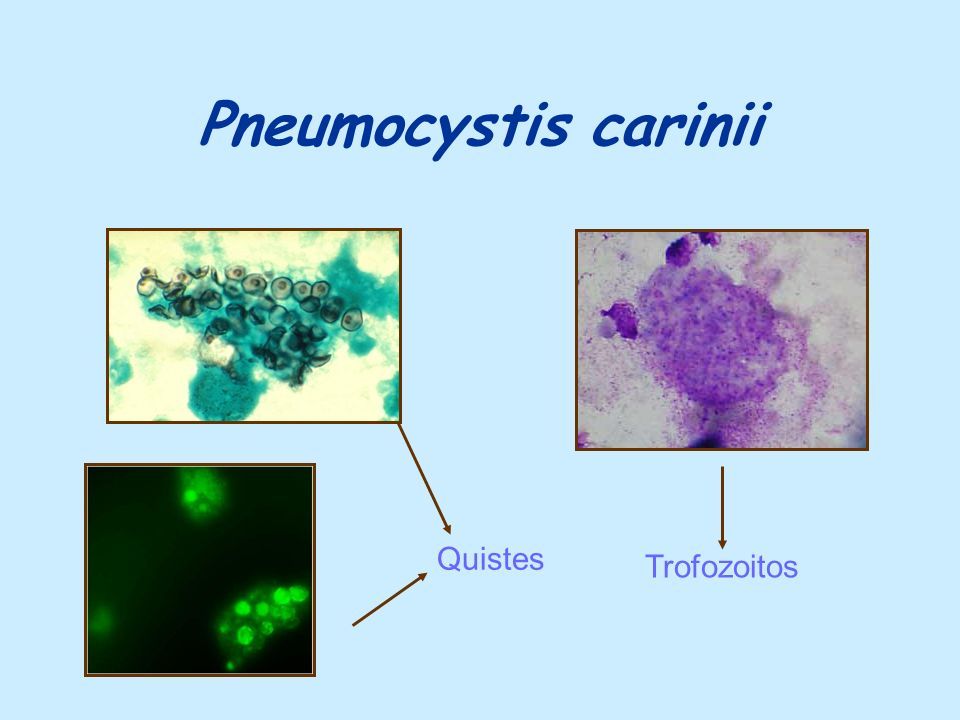 Pneumocystis carinii

Quistes

Trofozoitos